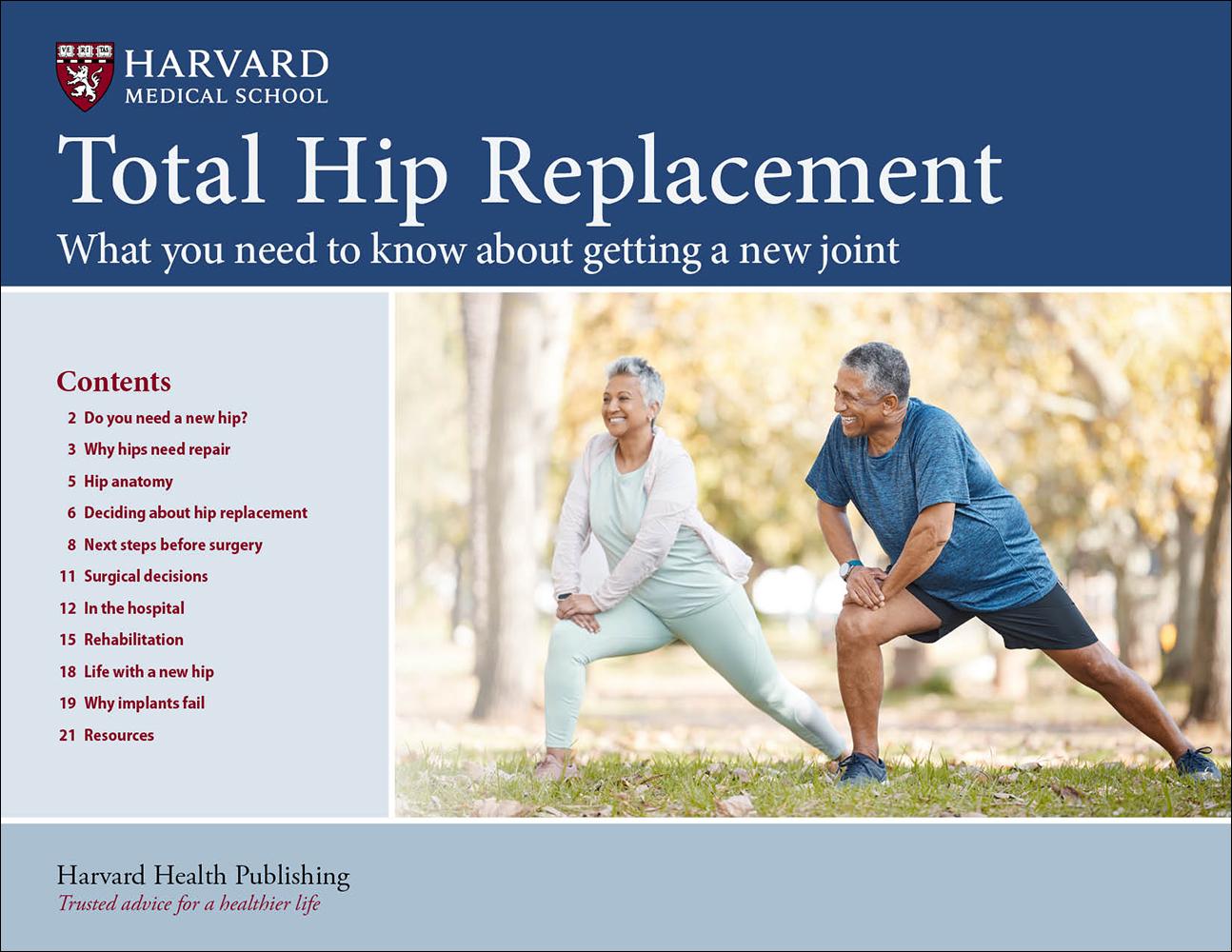 VE RI TAS

HARVARD
MEDICAL SCHOOL

Total Hip Replacement

What you need to know about getting a new joint

Contents

2 Do you need a new hip?
3 Why hips need repair
5 Hip anatomy
6 Deciding about hip replacement
8 Next steps before surgery
11 Surgical decisions
12 In the hospital
15 Rehabilitation
18 Life with a new hip
19 Why implants fail
21 Resources

Harvard Health Publishing
Trusted advice for a healthier life